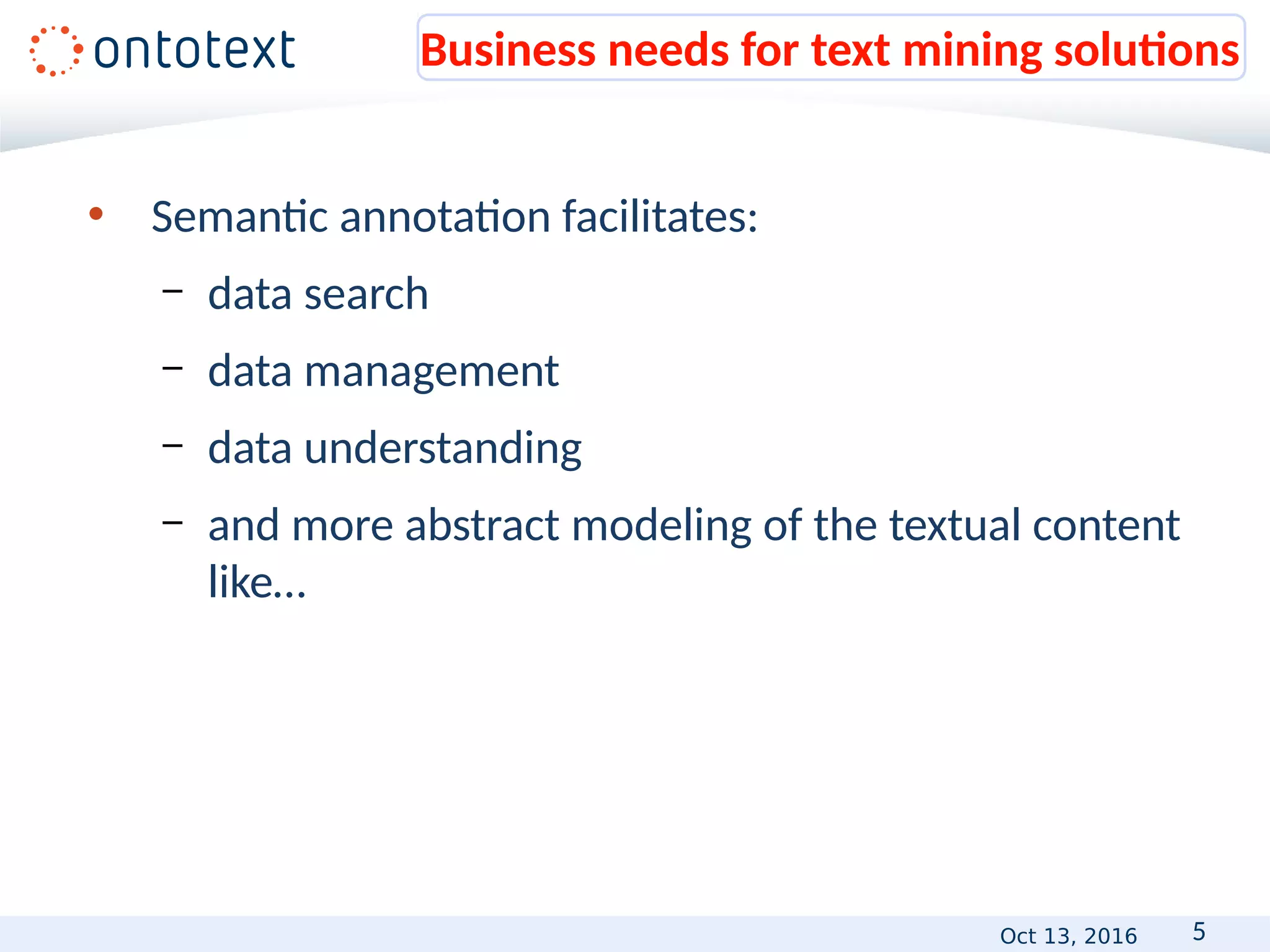 ontotext

Business needs for text mining solutions

• Semantic annotation facilitates:
– data search
– data management
– data understanding
– and more abstract modeling of the textual content like…

Oct 13, 2016 5